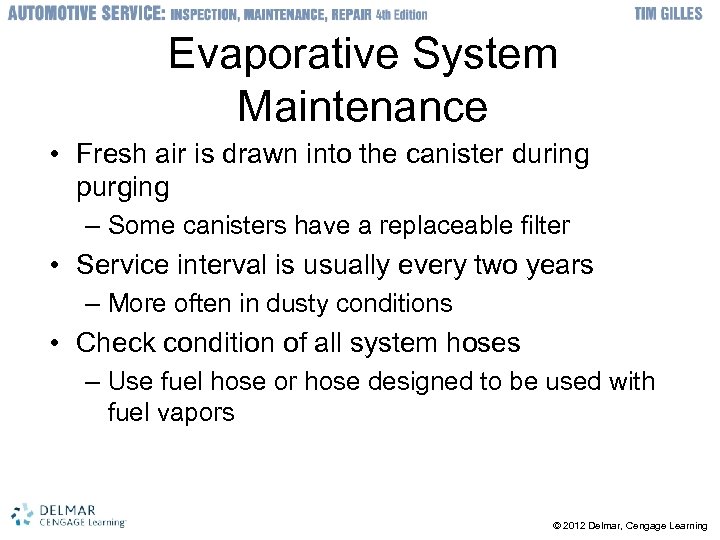 AUTOMOTIVE SERVICE: INSPECTION, MAINTENANCE, REPAIR 4th Edition TIM GILLES

Evaporative System Maintenance

• Fresh air is drawn into the canister during purging
– Some canisters have a replaceable filter
• Service interval is usually every two years
– More often in dusty conditions
• Check condition of all system hoses
– Use fuel hose or hose designed to be used with fuel vapors

DELMAR CENGAGE Learning

© 2012 Delmar, Cengage Learning